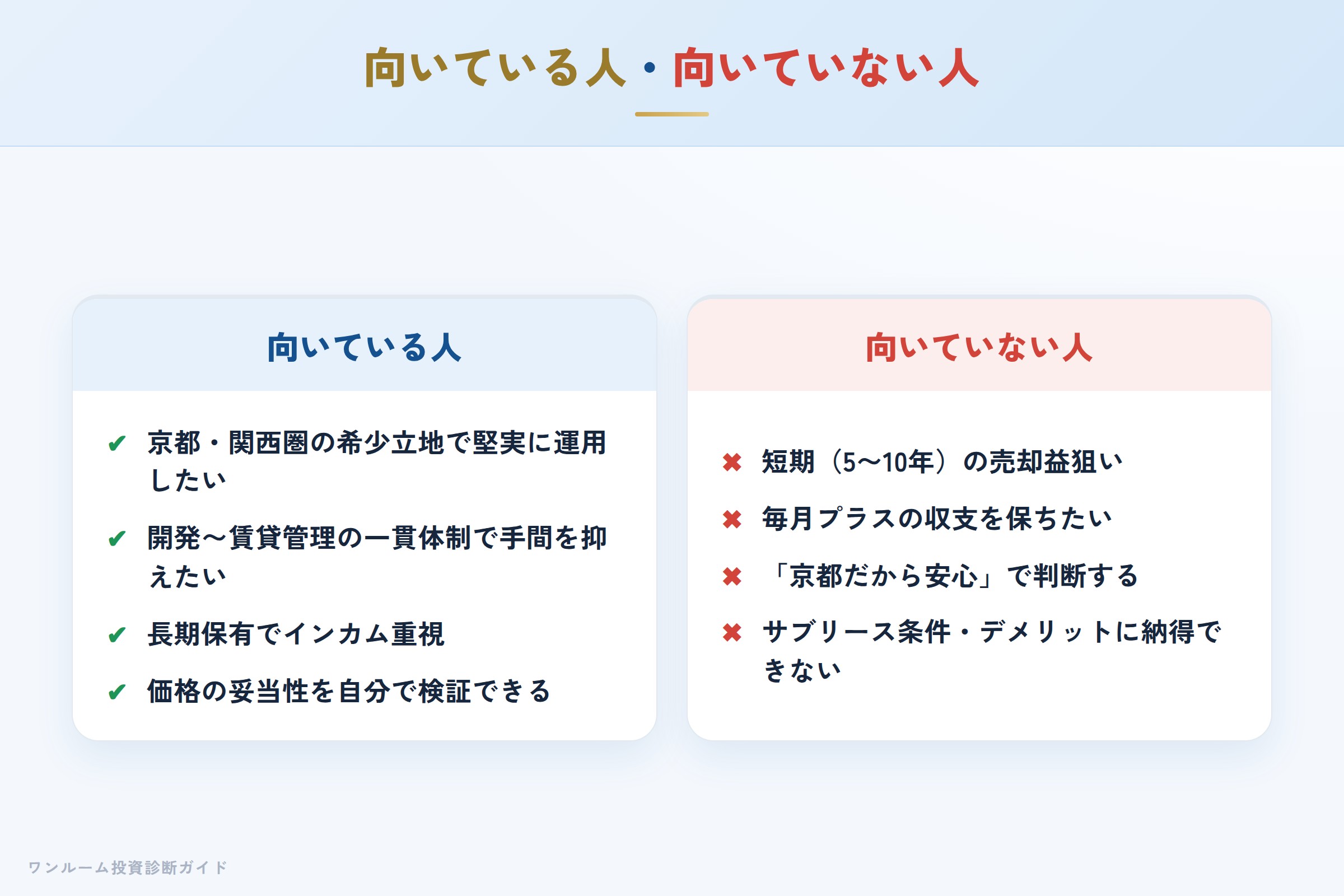 向いている人・向いていない人

向いている人

✔ 京都・関西圏の希少立地で堅実に運用したい

✔ 開発〜賃貸管理の一貫体制で手間を抑えたい

✔ 長期保有でインカム重視

✔ 価格の妥当性を自分で検証できる

向いていない人

✖ 短期（5〜10年）の売却益狙い

✖ 毎月プラスの収支を保ちたい

✖ 「京都だから安心」で判断する

✖ サブリース条件・デメリットに納得できない

ワンルーム投資診断ガイド